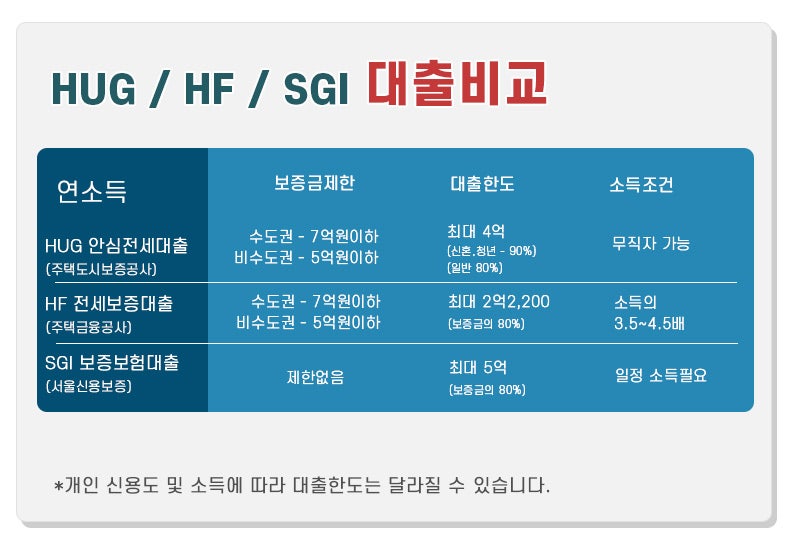 HUG / HF / SGI 대출비교

| 연소득 | 보증금제한 | 대출한도 | 소득조건 |
|---|---|---|---|
| HUG 안심전세대출 (주택도시보증공사) | 수도권 - 7억원이하 비수도권 - 5억원이하 | 최대 4억 (신혼,청년 - 90%) (일반 80%) | 무직자 가능 |
| HF 전세보증대출 (주택금융공사) | 수도권 - 7억원이하 비수도권 - 5억원이하 | 최대 2억2,200 (보증금의 80%) | 소득의 3.5~4.5배 |
| SGI 보증보험대출 (서울신용보증) | 제한없음 | 최대 5억 (보증금의 80%) | 일정 소득필요 |

*개인 신용도 및 소득에 따라 대출한도는 달라질 수 있습니다.